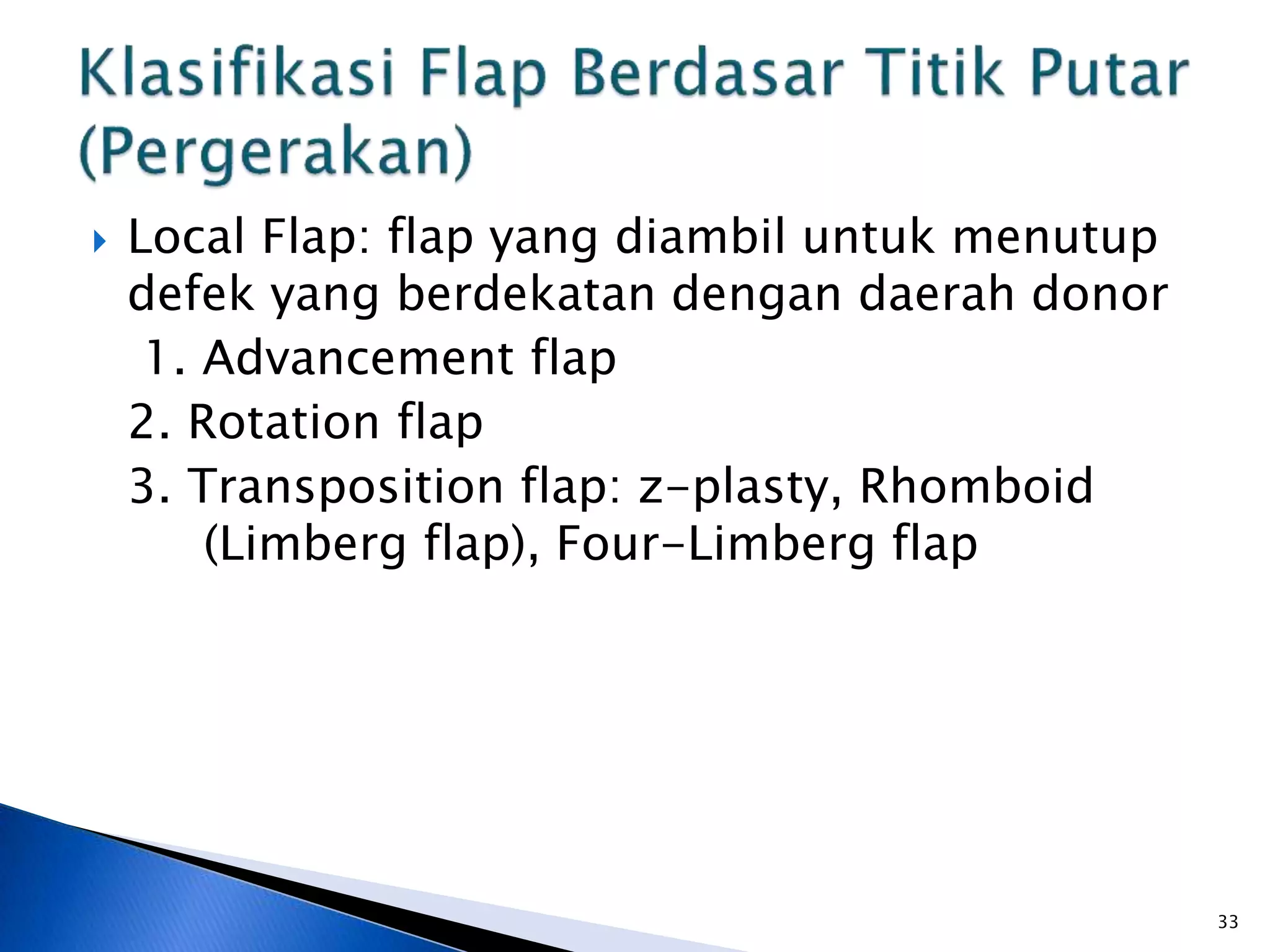 Klasifikasi Flap Berdasar Titik Putar (Pergerakan)

Local Flap: flap yang diambil untuk menutup defek yang berdekatan dengan daerah donor

1. Advancement flap

2. Rotation flap

3. Transposition flap: z-plasty, Rhomboid (Limberg flap), Four-Limberg flap

33